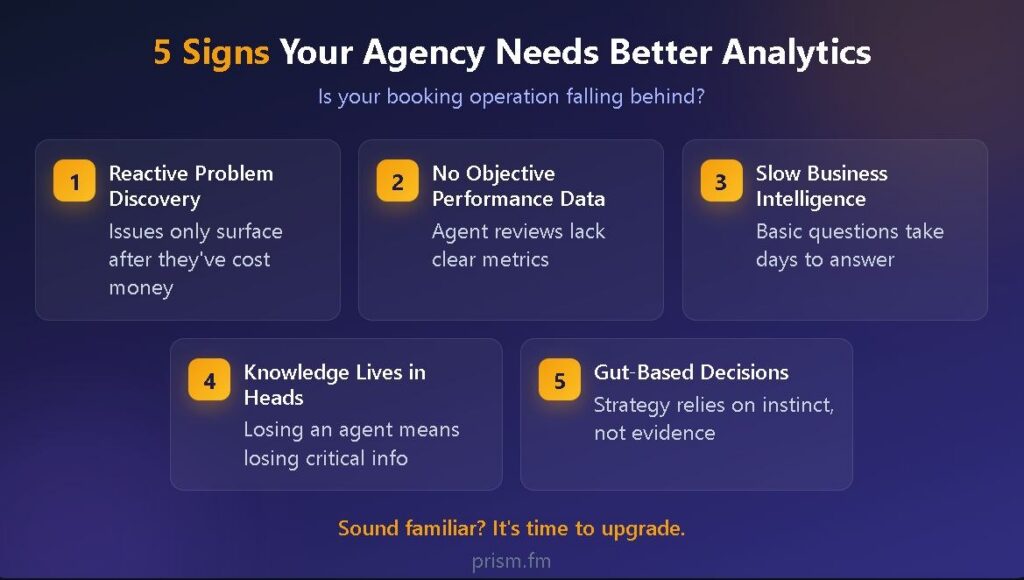 5 Signs Your Agency Needs Better Analytics

Is your booking operation falling behind?

1 Reactive Problem Discovery
Issues only surface after they've cost money

2 No Objective Performance Data
Agent reviews lack clear metrics

3 Slow Business Intelligence
Basic questions take days to answer

4 Knowledge Lives in Heads
Losing an agent means losing critical info

5 Gut-Based Decisions
Strategy relies on instinct, not evidence

Sound familiar? It's time to upgrade.

prism.fm